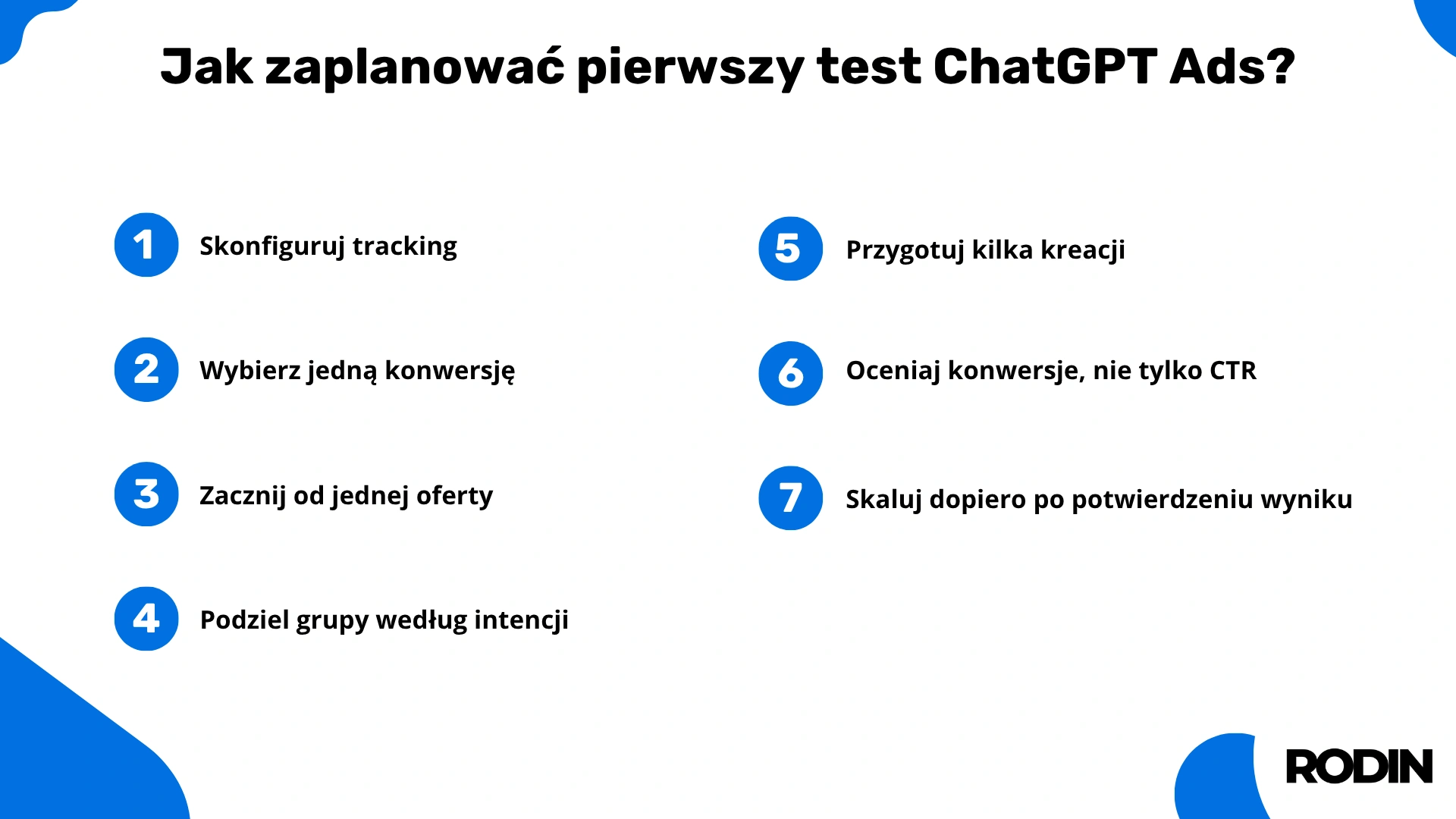 Jak zaplanować pierwszy test ChatGPT Ads?

1 Skonfiguruj tracking

2 Wybierz jedną konwersję

3 Zacznij od jednej oferty

4 Podziel grupy według intencji

5 Przygotuj kilka kreacji

6 Oceniaj konwersje, nie tylko CTR

7 Skaluj dopiero po potwierdzeniu wyniku

RODIN